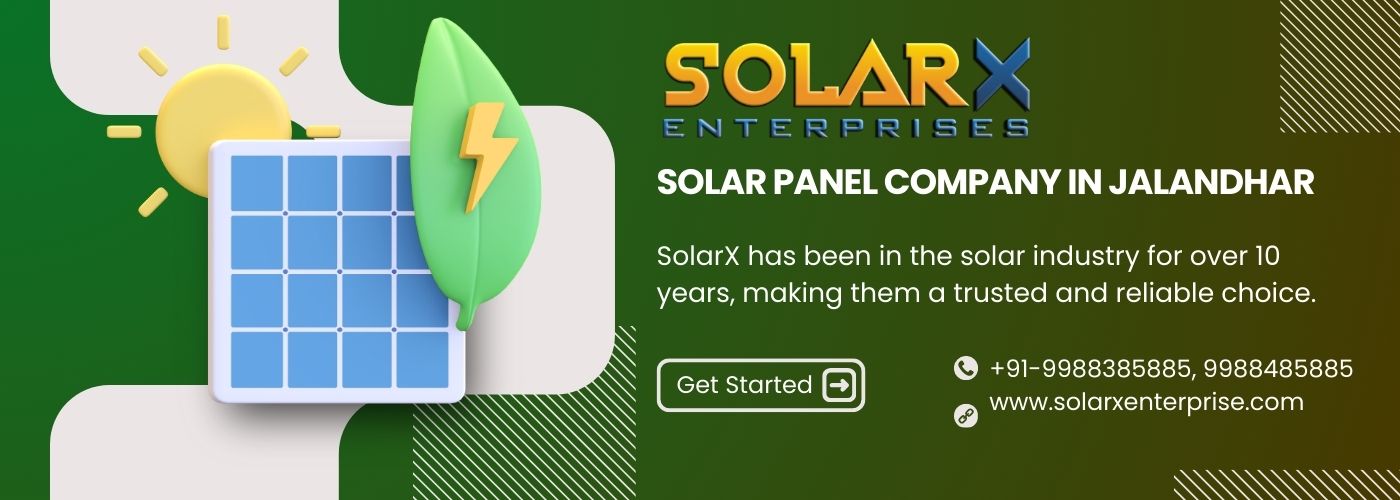 SOLARX
ENTERPRISES

SOLAR PANEL COMPANY IN JALANDHAR

SolarX has been in the solar industry for over 10 years, making them a trusted and reliable choice.

Get Started

+91-9988385885, 9988485885
www.solarxenterprise.com